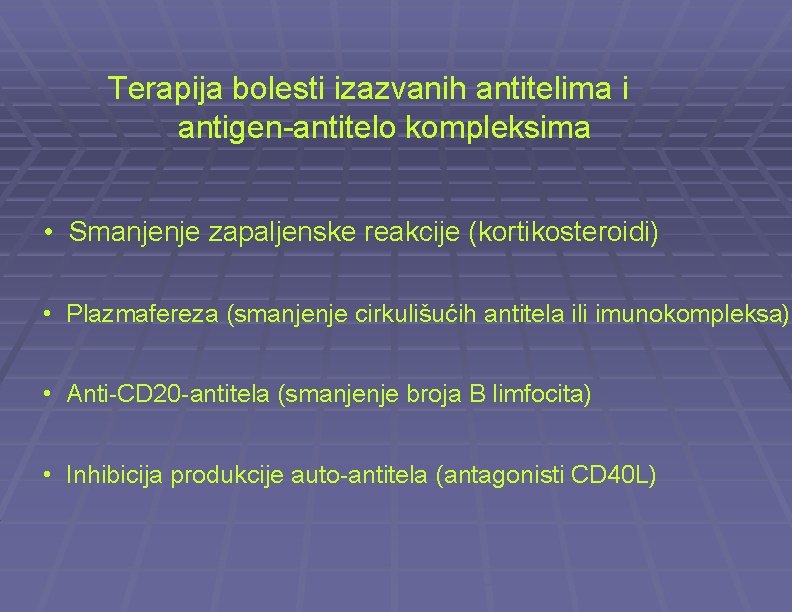 Terapija bolesti izazvanih antitelima i antigen-antitelo kompleksima

• Smanjenje zapaljenske reakcije (kortikosteroidi)

• Plazmafereza (smanjenje cirkulišućih antitela ili imunokompleksa)

• Anti-CD20-antitela (smanjenje broja B limfocita)

• Inhibicija produkcije auto-antitela (antagonisti CD40L)